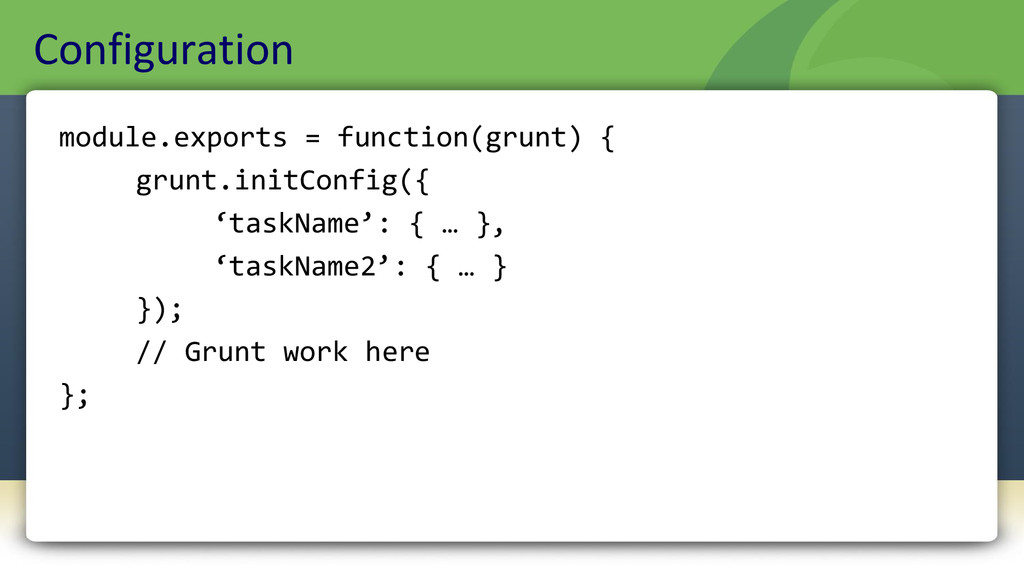 Configuration

module.exports = function(grunt) {
     grunt.initConfig({
          ‘taskName’: { … },
          ‘taskName2’: { … }
     });
     // Grunt work here
};